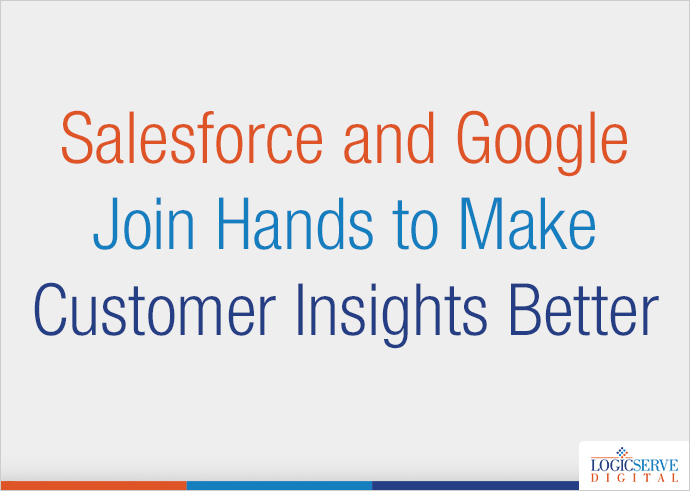 Salesforce and Google
Join Hands to Make
Customer Insights Better

LOGICSERVE
DIGITAL